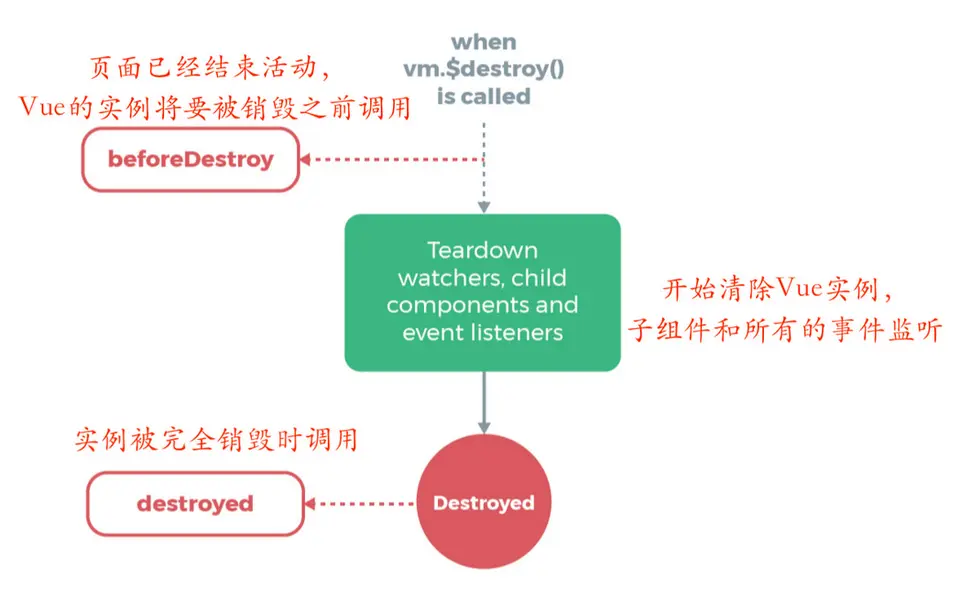 页面已经结束活动，
Vue的实例将要被销毁之前调用

when
vm.$destroy()
is called

beforeDestroy

Teardown
watchers, child
components and
event listeners

开始清除Vue实例，
子组件和所有的事件监听

实例被完全销毁时调用

destroyed

Destroyed